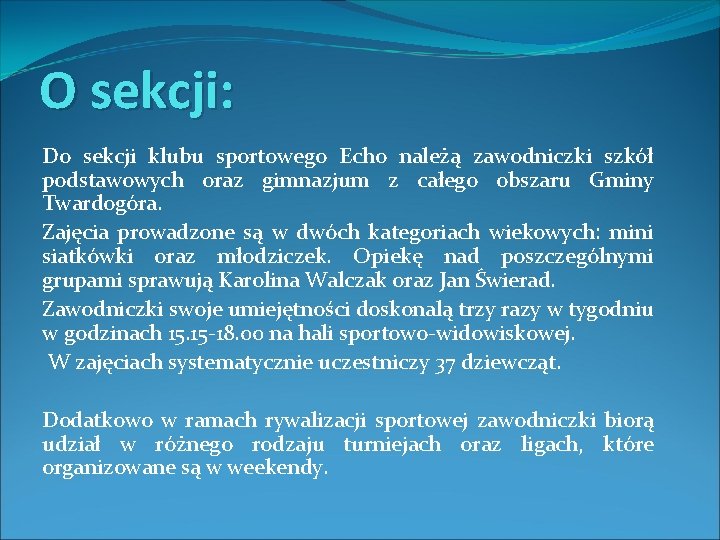 O sekcji:

Do sekcji klubu sportowego Echo należą zawodniczki szkół podstawowych oraz gimnazjum z całego obszaru Gminy Twardogóra.

Zajęcia prowadzone są w dwóch kategoriach wiekowych: mini siatkówki oraz młodziczek. Opiekę nad poszczególnymi grupami sprawują Karolina Walczak oraz Jan Świerad.

Zawodniczki swoje umiejętności doskonalą trzy razy w tygodniu w godzinach 15.15-18.00 na hali sportowo-widowiskowej.

W zajęciach systematycznie uczestniczy 37 dziewcząt.

Dodatkowo w ramach rywalizacji sportowej zawodniczki biorą udział w różnego rodzaju turniejach oraz ligach, które organizowane są w weekendy.